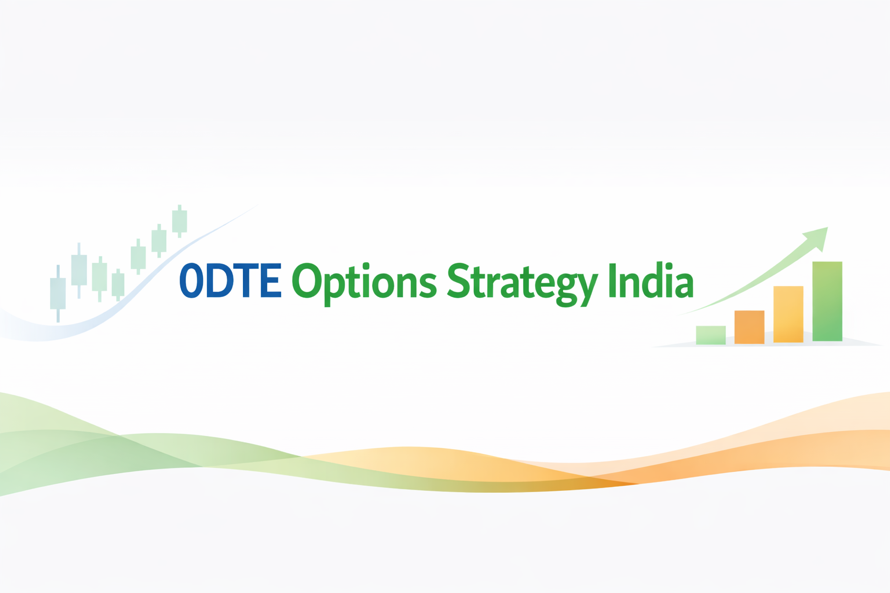 0DTE Options Strategy India